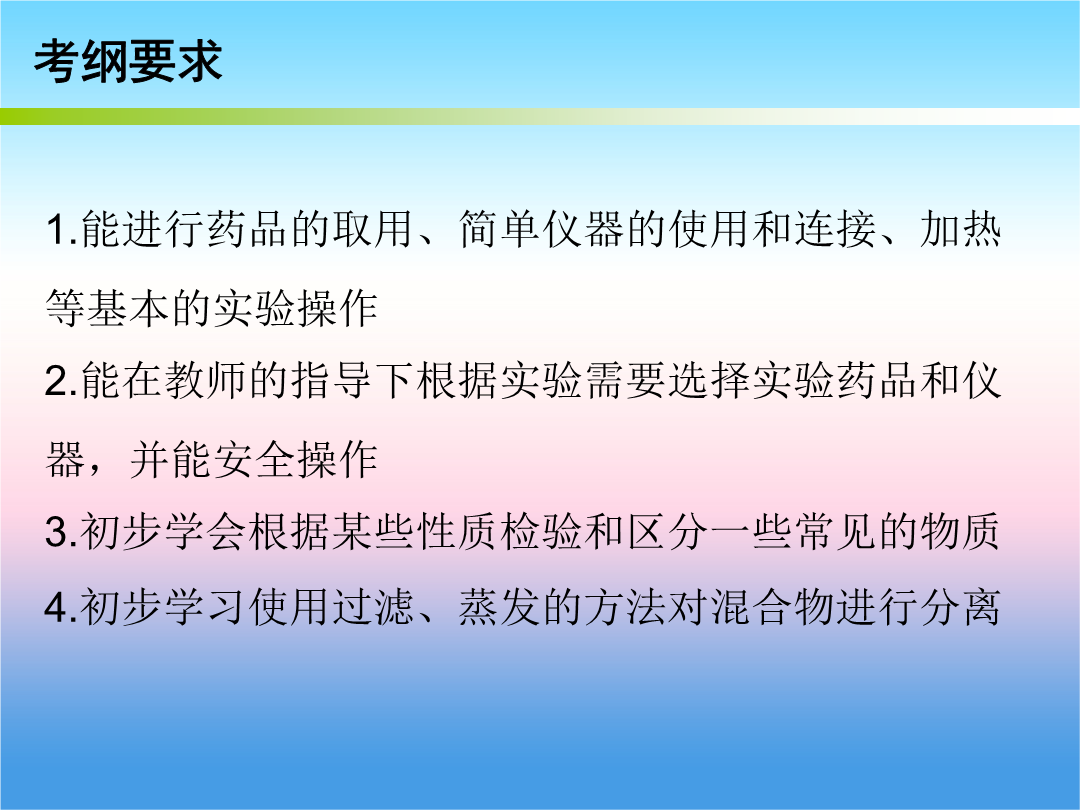 考纲要求

1.能进行药品的取用、简单仪器的使用和连接、加热等基本的实验操作

2.能在教师的指导下根据实验需要选择实验药品和仪器，并能安全操作

3.初步学会根据某些性质检验和区分一些常见的物质

4.初步学习使用过滤、蒸发的方法对混合物进行分离